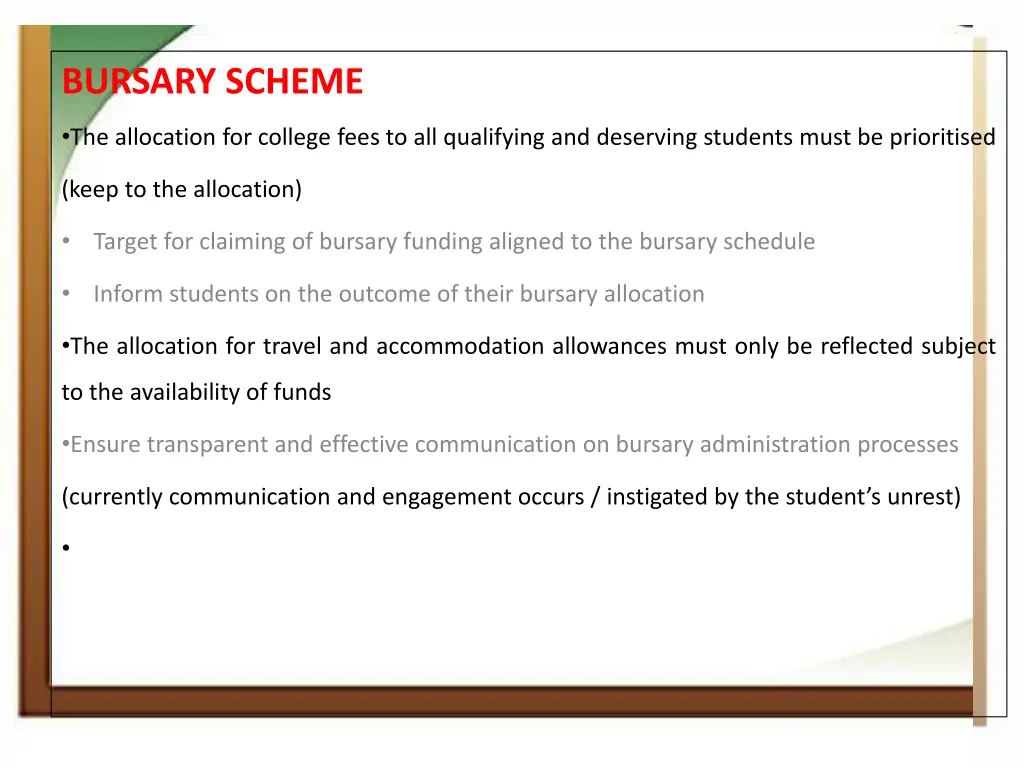 BURSARY SCHEME

•The allocation for college fees to all qualifying and deserving students must be prioritised (keep to the allocation)

• Target for claiming of bursary funding aligned to the bursary schedule

• Inform students on the outcome of their bursary allocation

•The allocation for travel and accommodation allowances must only be reflected subject to the availability of funds

•Ensure transparent and effective communication on bursary administration processes (currently communication and engagement occurs / instigated by the student's unrest)

•